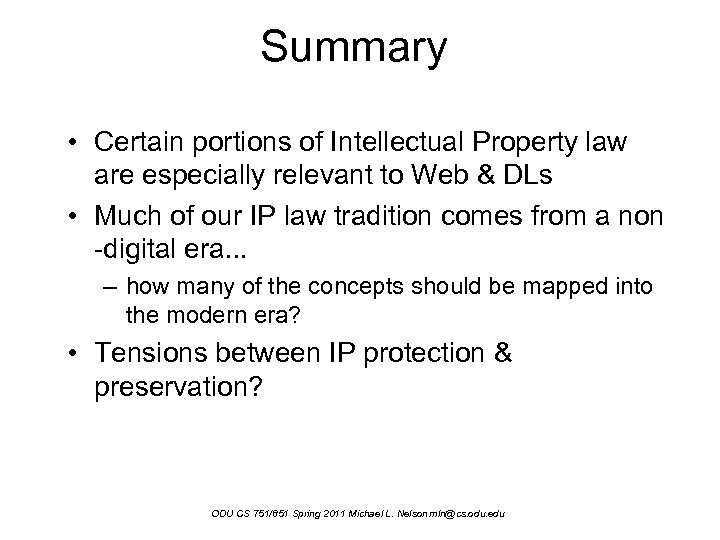 Summary

• Certain portions of Intellectual Property law are especially relevant to Web & DLs

• Much of our IP law tradition comes from a non -digital era...

– how many of the concepts should be mapped into the modern era?

• Tensions between IP protection & preservation?

ODU CS 751/851 Spring 2011 Michael L. Nelson mln@cs.odu.edu